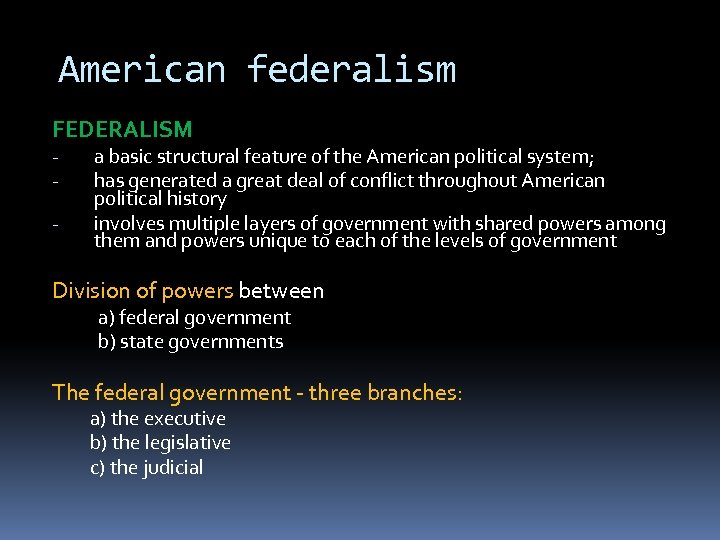 American federalism

FEDERALISM
- a basic structural feature of the American political system;
- has generated a great deal of conflict throughout American political history
- involves multiple layers of government with shared powers among them and powers unique to each of the levels of government

Division of powers between
a) federal government
b) state governments

The federal government - three branches:
a) the executive
b) the legislative
c) the judicial